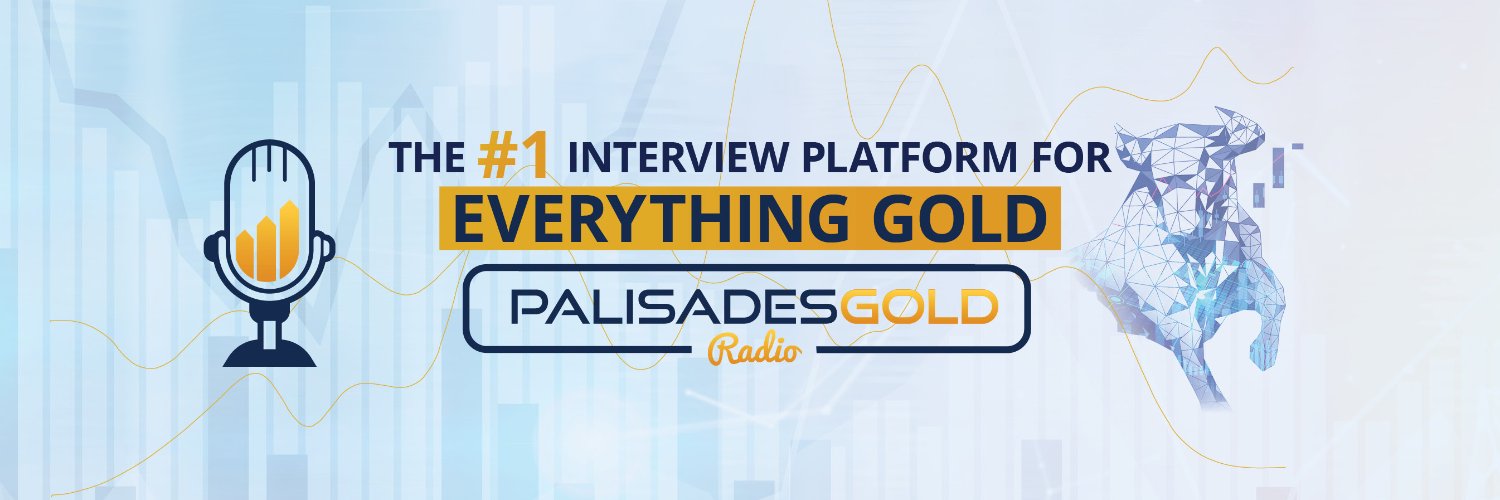 THE #1 INTERVIEW PLATFORM FOR
EVERYTHING GOLD

PALISADESGOLD
Radio